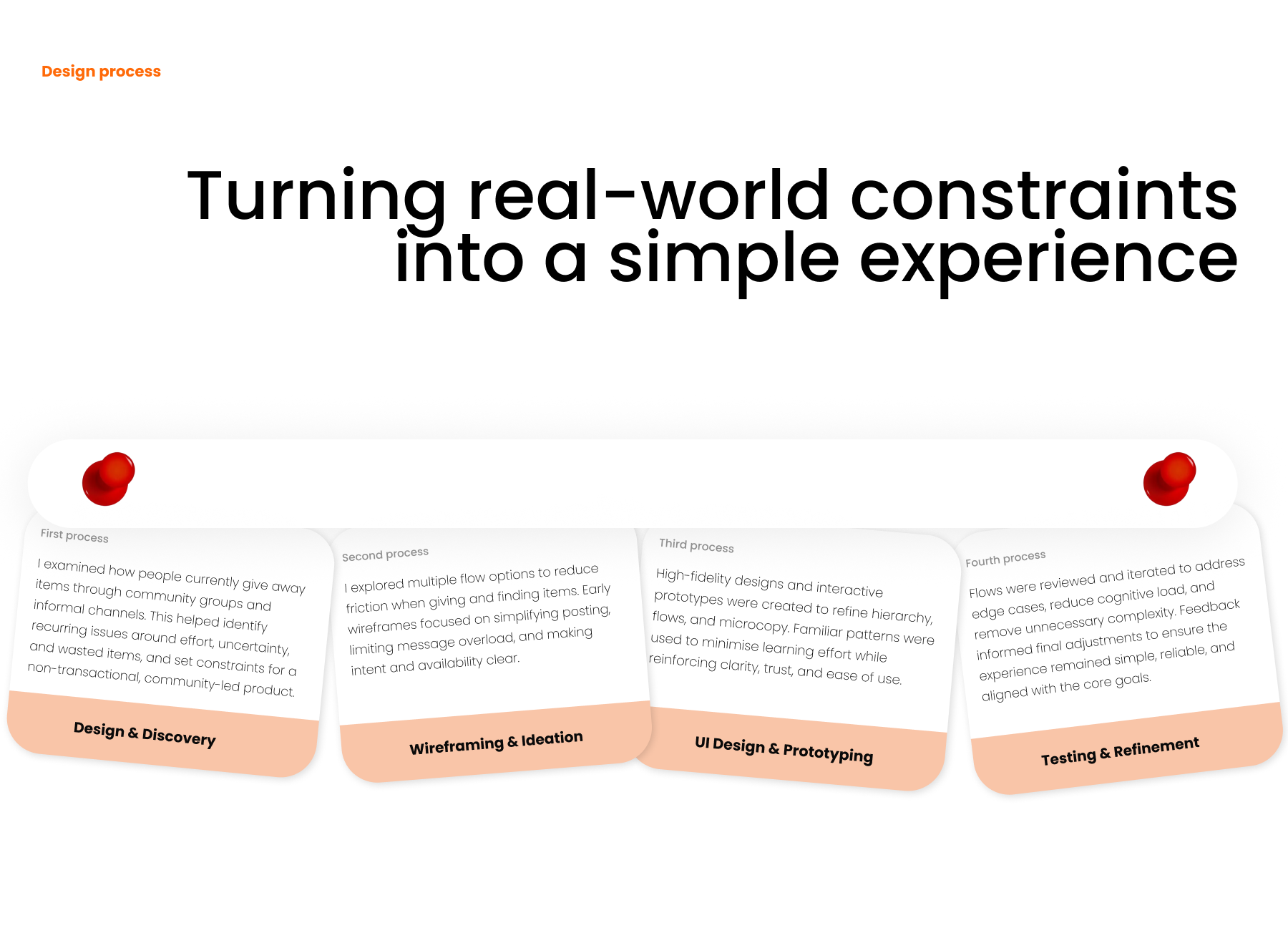 Design process

Turning real-world constraints into a simple experience

First process

I examined how people currently give away items through community groups and informal channels. This helped identify recurring issues around effort, uncertainty, and wasted items, and set constraints for a non-transactional, community-led product.

Design & Discovery

Second process

I explored multiple flow options to reduce friction when giving and finding items. Early wireframes focused on simplifying posting, limiting message overload, and making intent and availability clear.

Wireframing & Ideation

Third process

High-fidelity designs and interactive prototypes were created to refine hierarchy, flows, and microcopy. Familiar patterns were used to minimise learning effort while reinforcing clarity, trust, and ease of use.

UI Design & Prototyping

Fourth process

Flows were reviewed and iterated to address edge cases, reduce cognitive load, and remove unnecessary complexity. Feedback informed final adjustments to ensure the experience remained simple, reliable, and aligned with the core goals.

Testing & Refinement